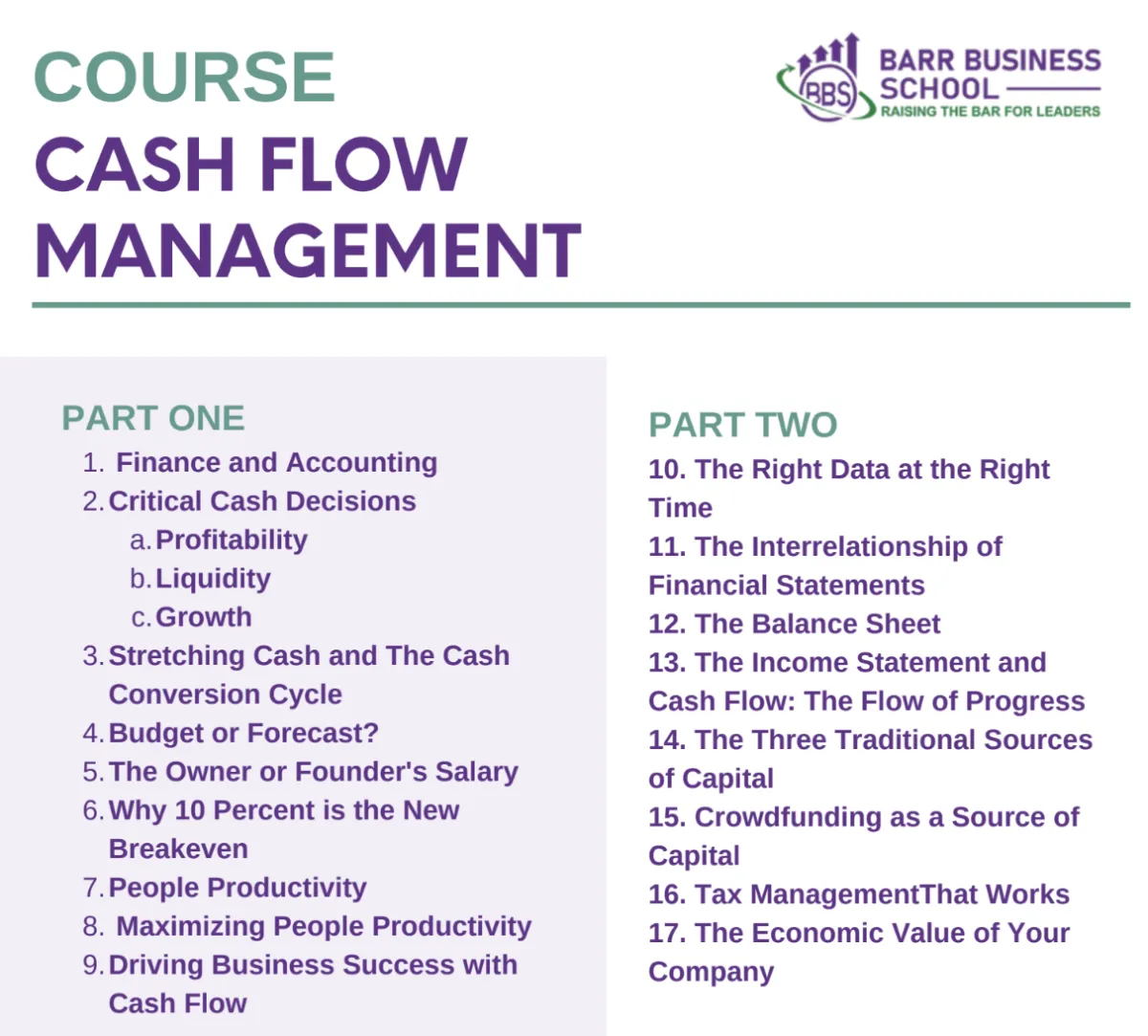 COURSE
CASH FLOW
MANAGEMENT

BBS
BARR BUSINESS SCHOOL
RAISING THE BAR FOR LEADERS

PART ONE

1. Finance and Accounting
2. Critical Cash Decisions
a. Profitability
b. Liquidity
c. Growth
3. Stretching Cash and The Cash Conversion Cycle
4. Budget or Forecast?
5. The Owner or Founder's Salary
6. Why 10 Percent is the New Breakeven
7. People Productivity
8. Maximizing People Productivity
9. Driving Business Success with Cash Flow

PART TWO

10. The Right Data at the Right Time
11. The Interrelationship of Financial Statements
12. The Balance Sheet
13. The Income Statement and Cash Flow: The Flow of Progress
14. The Three Traditional Sources of Capital
15. Crowdfunding as a Source of Capital
16. Tax ManagementThat Works
17. The Economic Value of Your Company